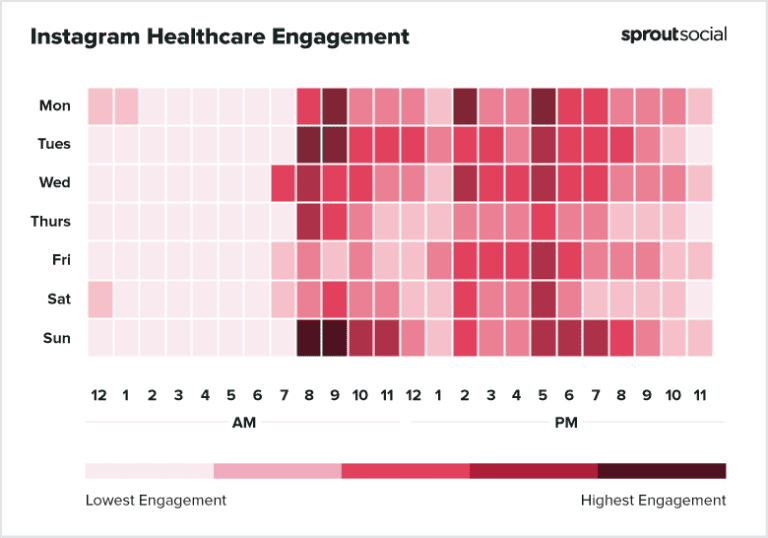 Instagram Healthcare Engagement

sproutsocial

Mon
Tues
Wed
Thurs
Fri
Sat
Sun

12 1 2 3 4 5 6 7 8 9 10 11 12 1 2 3 4 5 6 7 8 9 10 11

AM

PM

Lowest Engagement

Highest Engagement